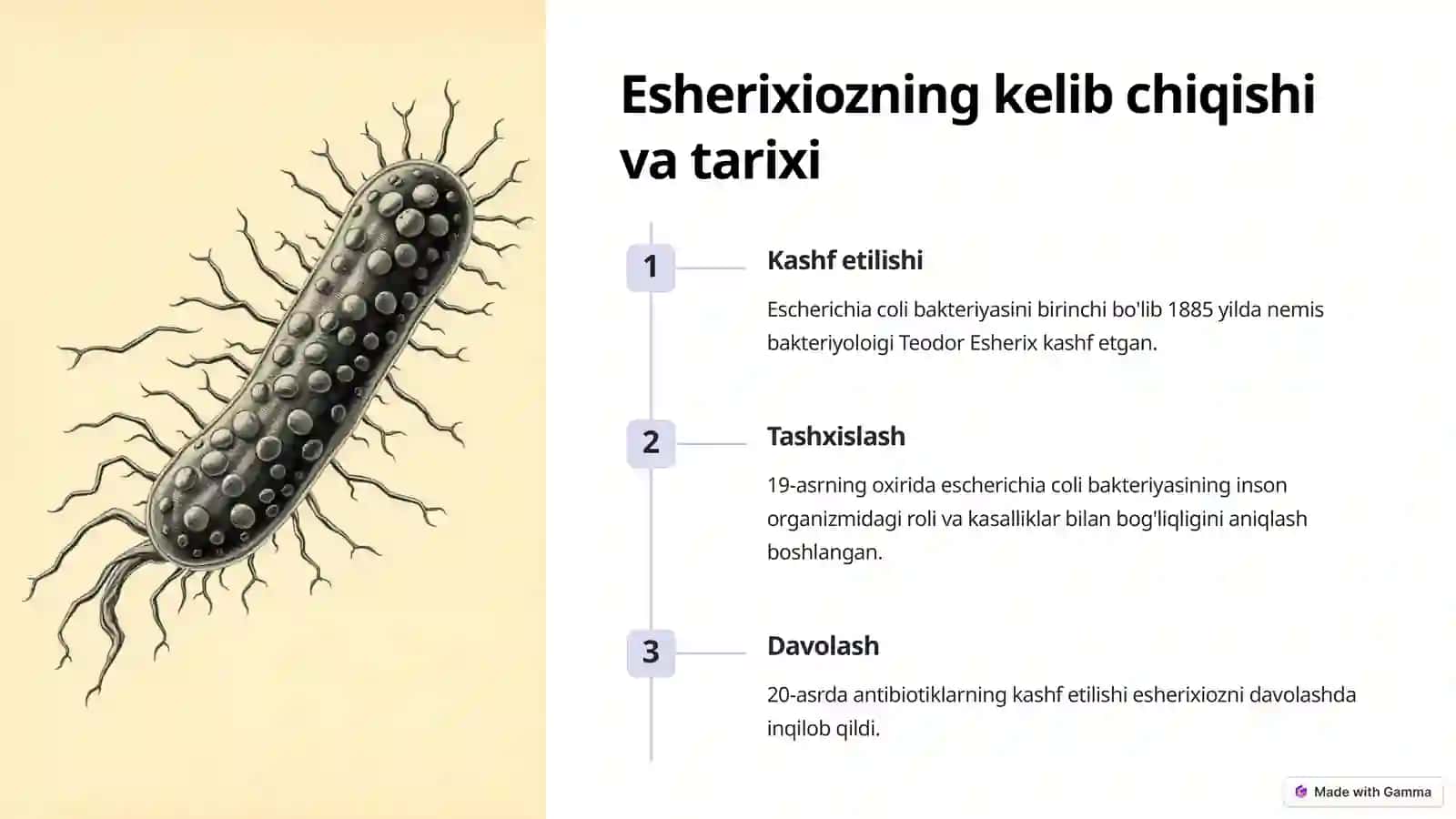 Esherixiozning kelib chiqishi va tarixi

1

Kashf etilishi

Escherichia coli bakteriyasini birinchi bo'lib 1885 yilda nemis bakteriyoloigi Teodor Esherix kashf etgan.

2

Tashxislash

19-asrning oxirida escherichia coli bakteriyasining inson organizmidagi roli va kasalliklar bilan bog'liqligini aniqlash boshlangan.

3

Davolash

20-asrda antibiotiklarning kashf etilishi esherixiozni davolashda inqilob qildi.

Made with Gamma